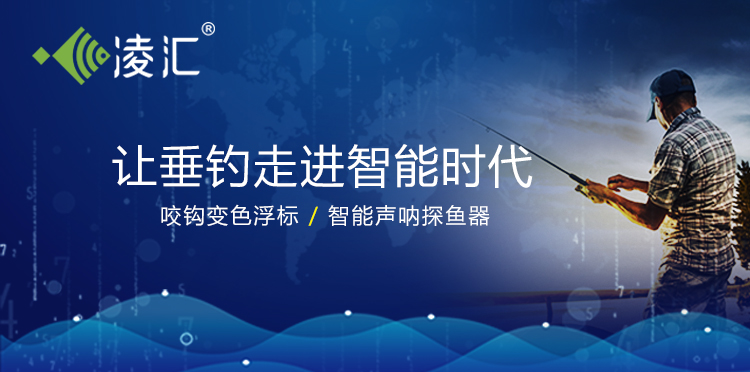 凌汇®

让垂钓走进智能时代

咬钩变色浮标 / 智能声呐探鱼器